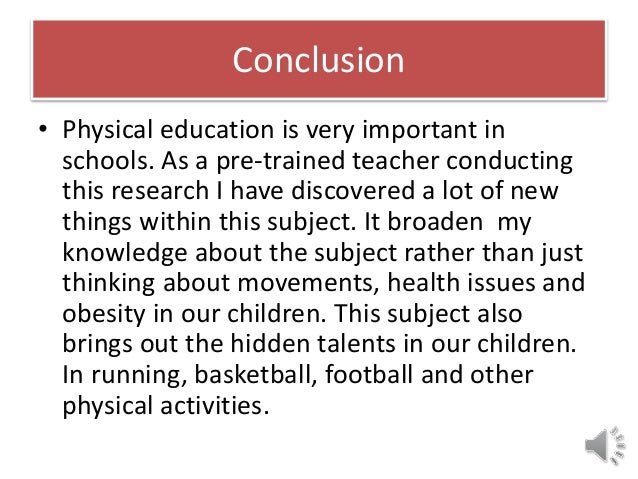 Conclusion

• Physical education is very important in schools. As a pre-trained teacher conducting this research I have discovered a lot of new things within this subject. It broaden my knowledge about the subject rather than just thinking about movements, health issues and obesity in our children. This subject also brings out the hidden talents in our children. In running, basketball, football and other physical activities.